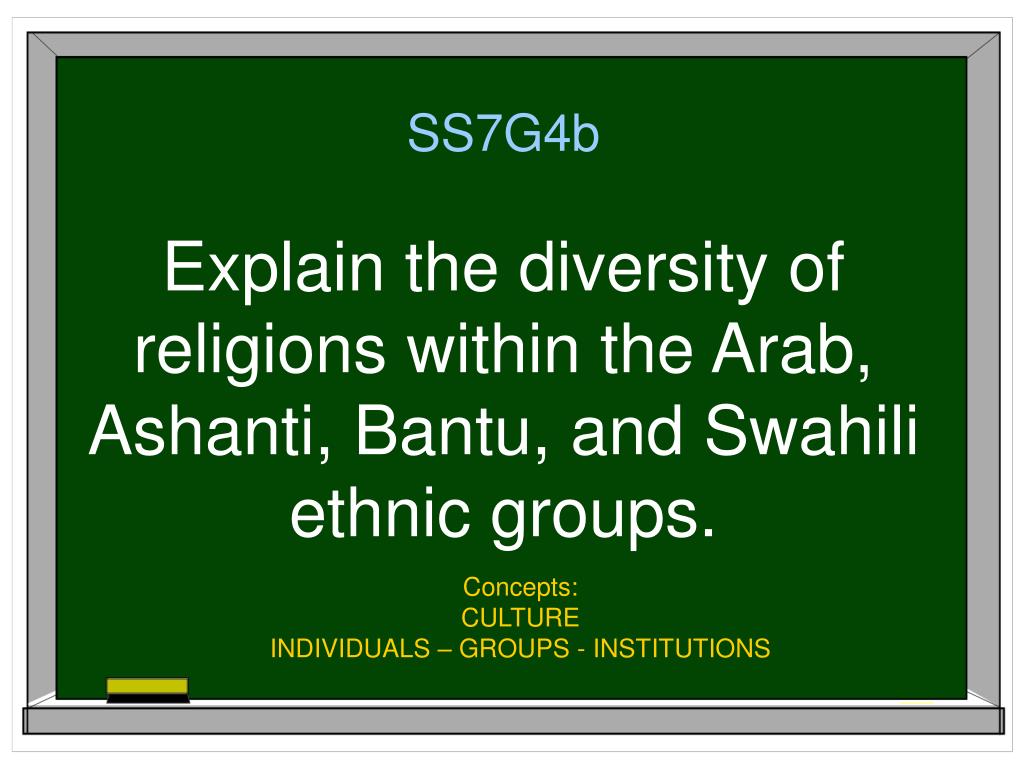 SS7G4b

Explain the diversity of religions within the Arab, Ashanti, Bantu, and Swahili ethnic groups.

Concepts:
CULTURE
INDIVIDUALS – GROUPS - INSTITUTIONS